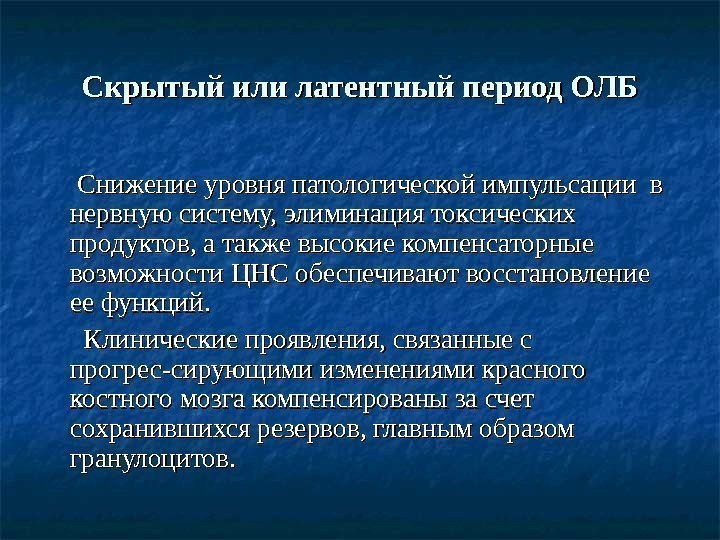 Скрытый или латентный период ОЛБ

Снижение уровня патологической импульсации в нервную систему, элиминация токсических продуктов, а также высокие компенсаторные возможности ЦНС обеспечивают восстановление ее функций.

Клинические проявления, связанные с прогрес-сирующими изменениями красного костного мозга компенсированы за счет сохранившихся резервов, главным образом гранулоцитов.